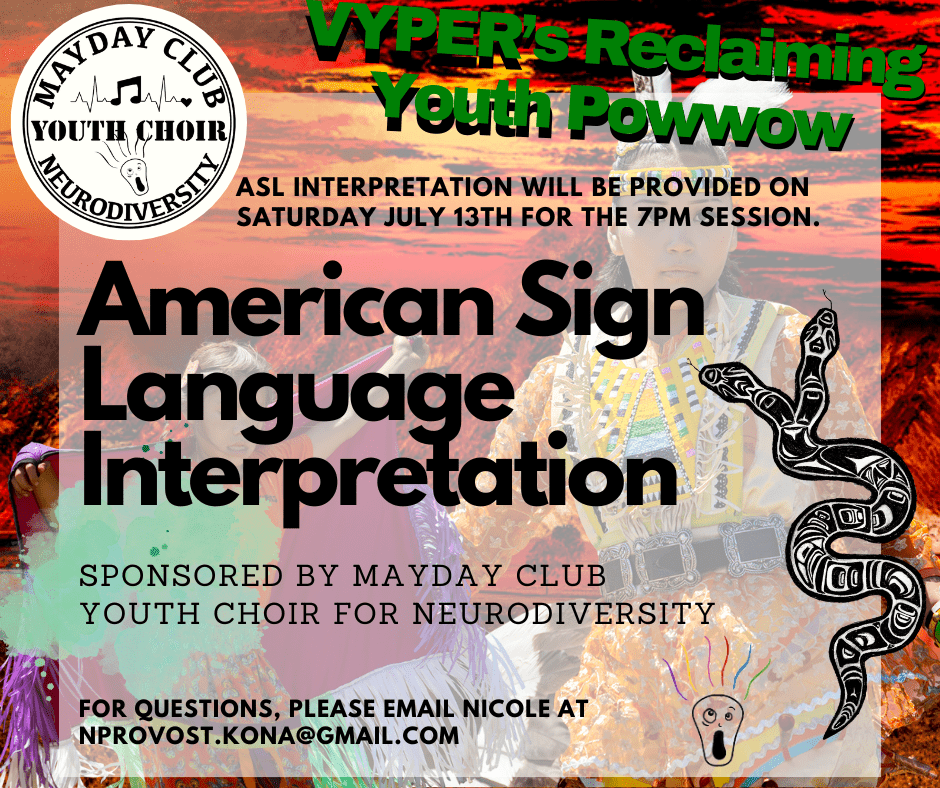 MAYDAY CLUB
YOUTH CHOIR
NEURODIVERSITY

VYPER's Reclaiming Youth Powwow

ASL INTERPRETATION WILL BE PROVIDED ON SATURDAY JULY 13TH FOR THE 7PM SESSION.

American Sign Language Interpretation

SPONSORED BY MAYDAY CLUB YOUTH CHOIR FOR NEURODIVERSITY

FOR QUESTIONS, PLEASE EMAIL NICOLE AT NPROVOST.KONA@GMAIL.COM